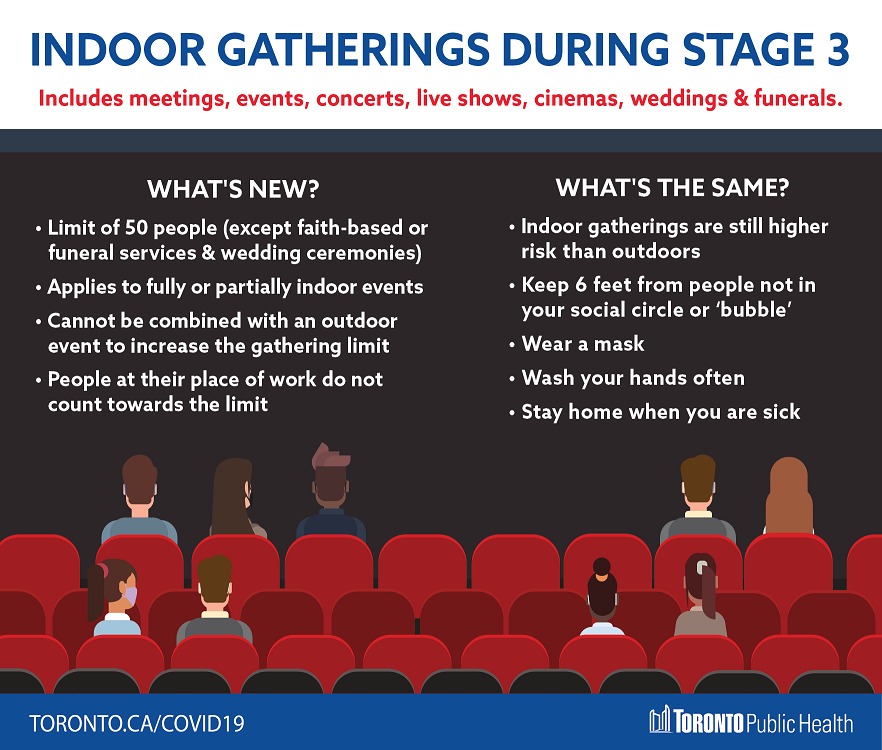 INDOOR GATHERINGS DURING STAGE 3

Includes meetings, events, concerts, live shows, cinemas, weddings & funerals.

WHAT'S NEW?

• Limit of 50 people (except faith-based or funeral services & wedding ceremonies)
• Applies to fully or partially indoor events
• Cannot be combined with an outdoor event to increase the gathering limit
• People at their place of work do not count towards the limit

WHAT'S THE SAME?

• Indoor gatherings are still higher risk than outdoors
• Keep 6 feet from people not in your social circle or 'bubble'
• Wear a mask
• Wash your hands often
• Stay home when you are sick

TORONTO.CA/COVID19

TORONTO Public Health